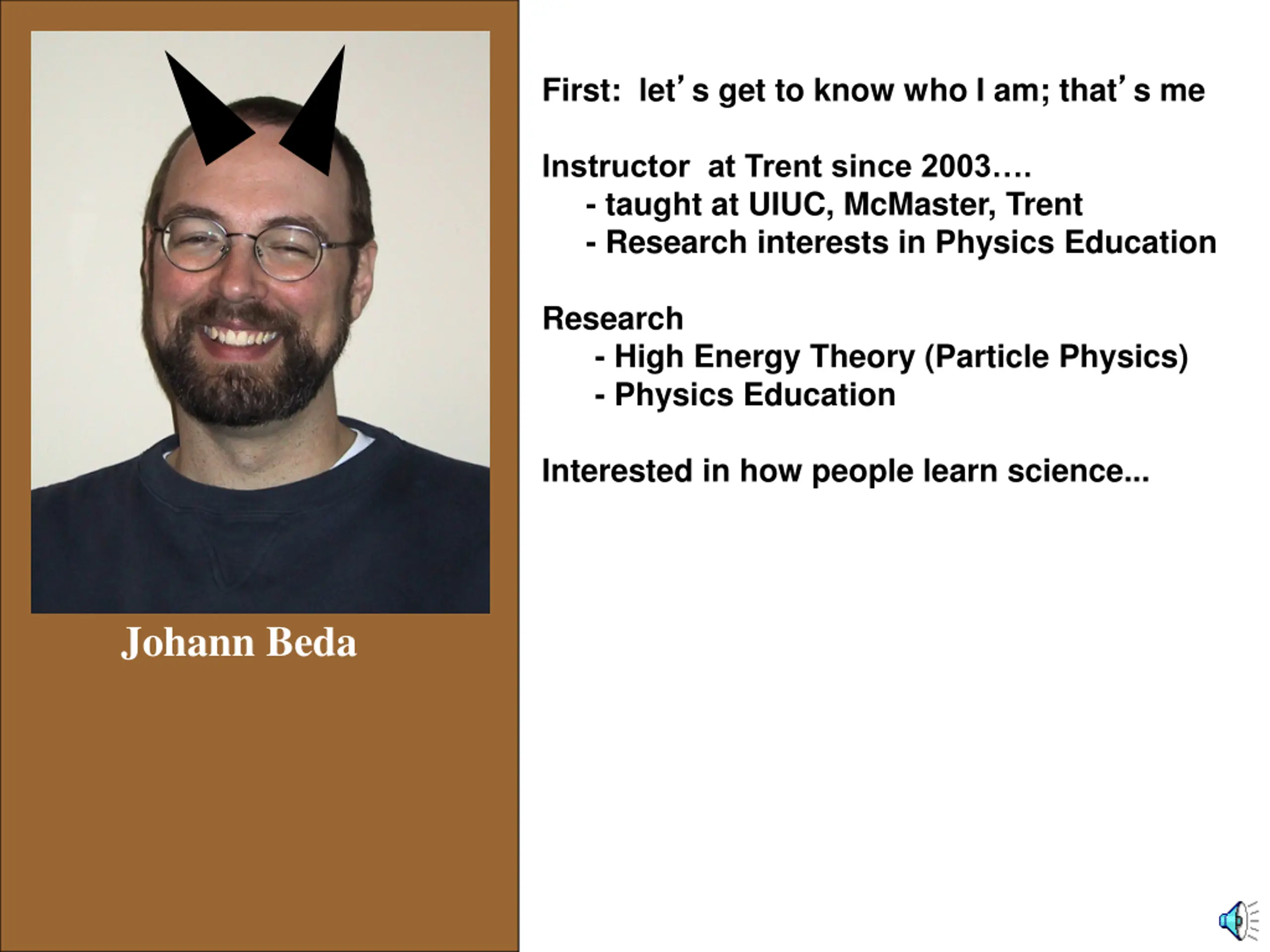 Johann Beda

First: let's get to know who I am; that's me

Instructor at Trent since 2003….
- taught at UIUC, McMaster, Trent
- Research interests in Physics Education

Research
- High Energy Theory (Particle Physics)
- Physics Education

Interested in how people learn science...